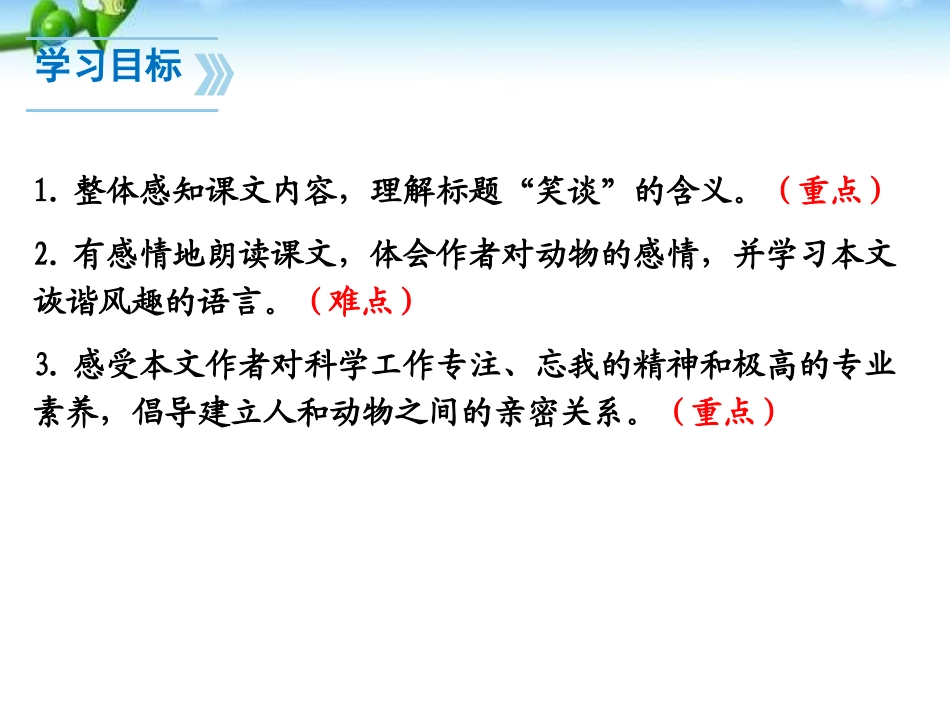 学习目标

1. 整体感知课文内容，理解标题“笑谈”的含义。（重点）

2. 有感情地朗读课文，体会作者对动物的感情，并学习本文诙谐风趣的语言。（难点）

3. 感受本文作者对科学工作专注、忘我的精神和极高的专业素养，倡导建立人和动物之间的亲密关系。（重点）